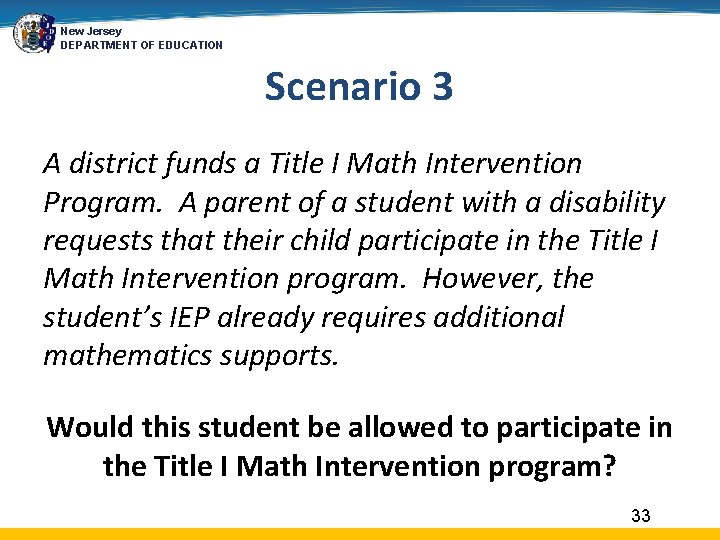 New Jersey
DEPARTMENT OF EDUCATION

Scenario 3

A district funds a Title I Math Intervention Program. A parent of a student with a disability requests that their child participate in the Title I Math Intervention program. However, the student's IEP already requires additional mathematics supports.

Would this student be allowed to participate in the Title I Math Intervention program?

33